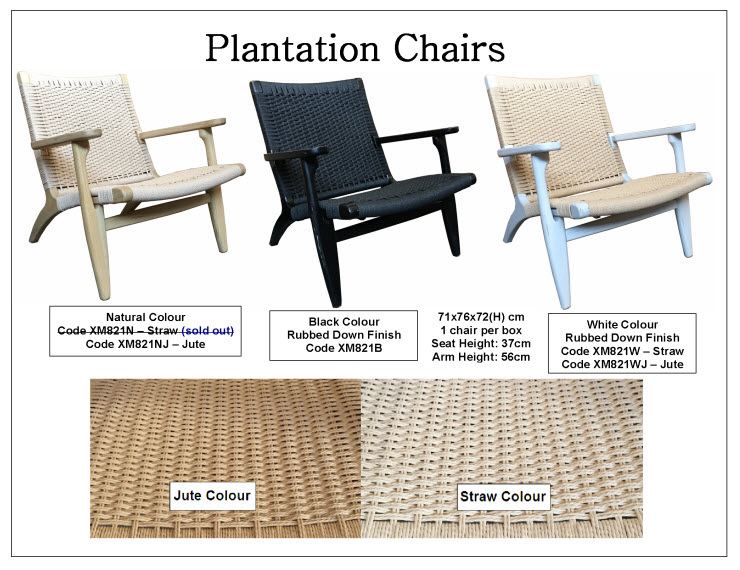 Plantation Chairs

Natural Colour
Code XM821N – Straw (sold out)
Code XM821NJ – Jute

Black Colour
Rubbed Down Finish
Code XM821B

71x76x72(H) cm
1 chair per box
Seat Height: 37cm
Arm Height: 56cm

White Colour
Rubbed Down Finish
Code XM821W – Straw
Code XM821WJ – Jute

Jute Colour

Straw Colour